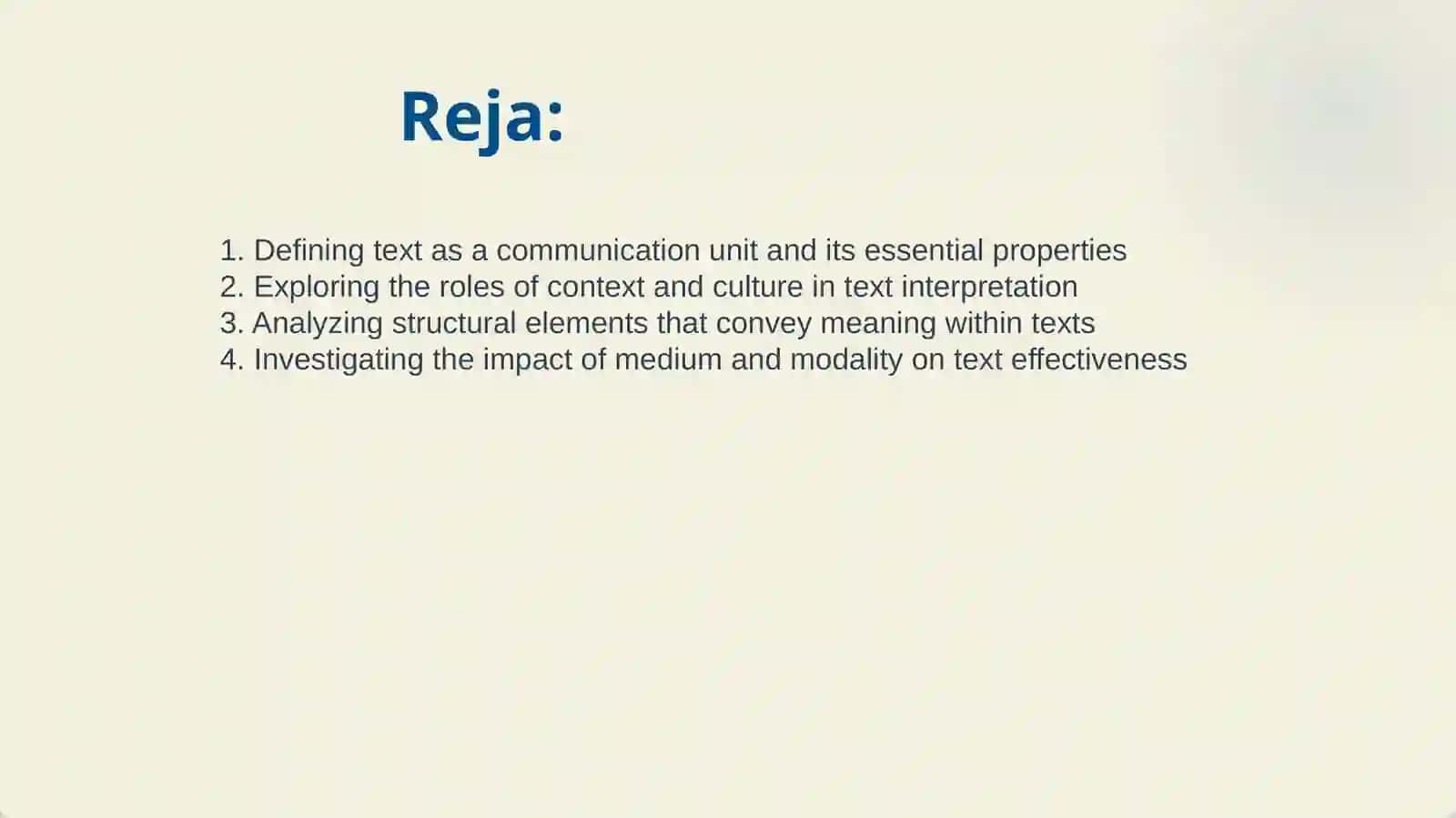 Reja:

1. Defining text as a communication unit and its essential properties
2. Exploring the roles of context and culture in text interpretation
3. Analyzing structural elements that convey meaning within texts
4. Investigating the impact of medium and modality on text effectiveness